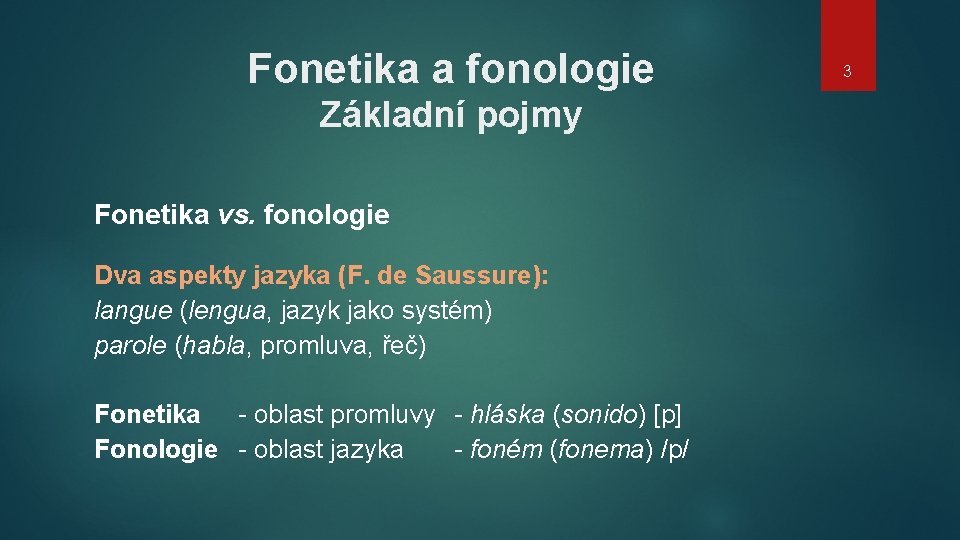 Fonetika a fonologie
Základní pojmy

3

Fonetika vs. fonologie

Dva aspekty jazyka (F. de Saussure):
langue (lengua, jazyk jako systém)
parole (habla, promluva, řeč)

Fonetika - oblast promluvy - hláska (sonido) [p]
Fonologie - oblast jazyka - foném (fonema) /p/